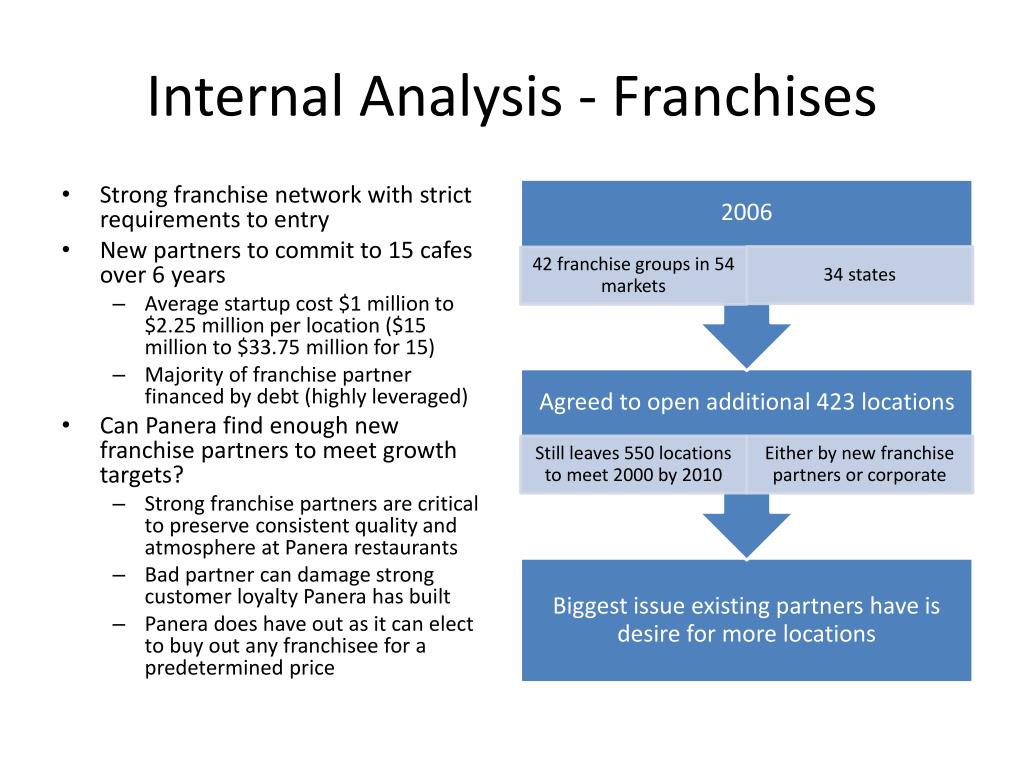 Internal Analysis - Franchises

• Strong franchise network with strict requirements to entry
• New partners to commit to 15 cafes over 6 years
– Average startup cost \$1 million to \$2.25 million per location (\$15 million to \$33.75 million for 15)
– Majority of franchise partner financed by debt (highly leveraged)
• Can Panera find enough new franchise partners to meet growth targets?
– Strong franchise partners are critical to preserve consistent quality and atmosphere at Panera restaurants
– Bad partner can damage strong customer loyalty Panera has built
– Panera does have out as it can elect to buy out any franchisee for a predetermined price

2006

42 franchise groups in 54 markets

34 states

Agreed to open additional 423 locations

Still leaves 550 locations to meet 2000 by 2010

Either by new franchise partners or corporate

Biggest issue existing partners have is desire for more locations